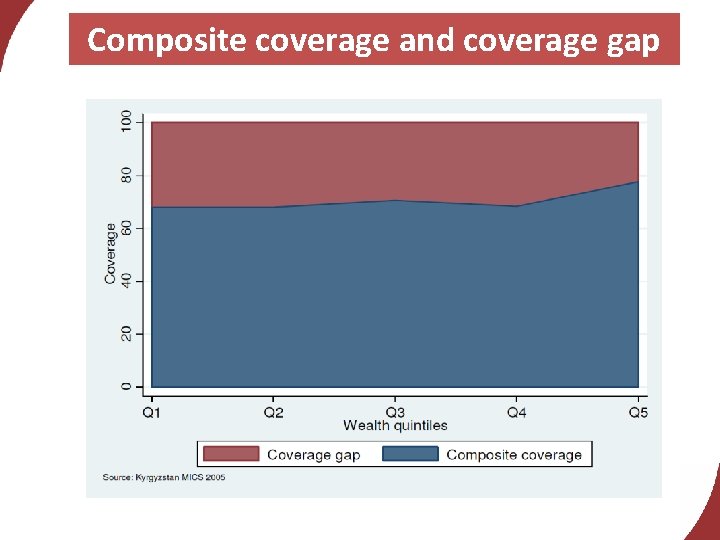 Composite coverage and coverage gap

100
80
60
40
20
0
Coverage

Q1
Q2
Q3
Q4
Q5
Wealth quintiles

Coverage gap
Composite coverage

Source: Kyrgyzstan MICS 2005